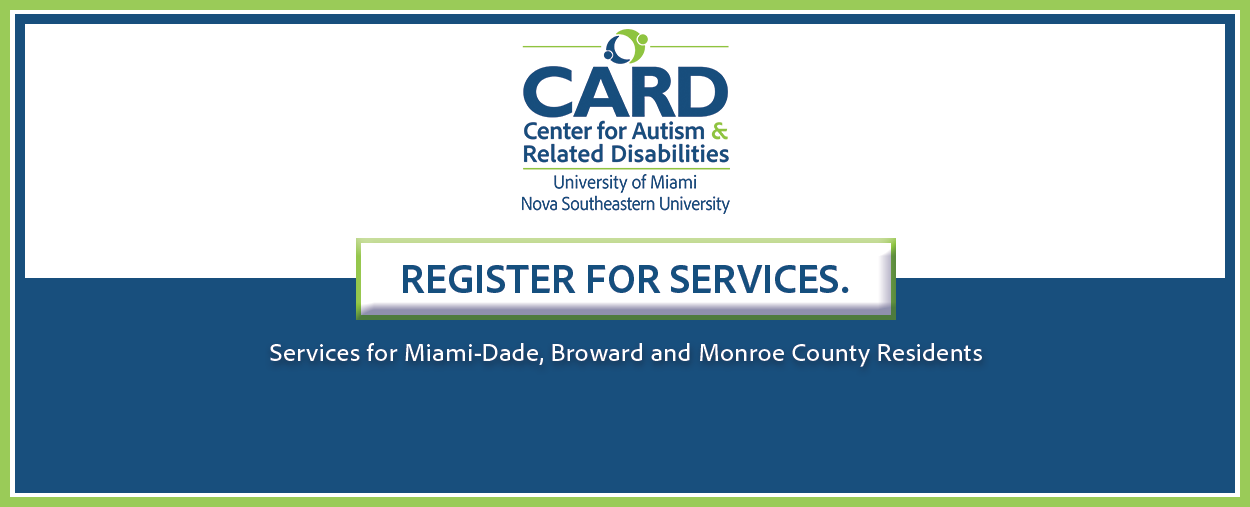 CARD
Center for Autism & Related Disabilities
University of Miami
Nova Southeastern University

REGISTER FOR SERVICES.

Services for Miami-Dade, Broward and Monroe County Residents